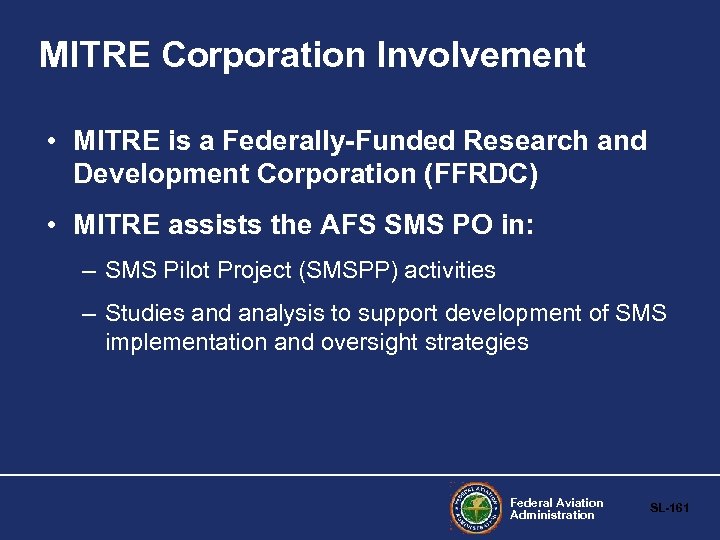 MITRE Corporation Involvement

• MITRE is a Federally-Funded Research and Development Corporation (FFRDC)

• MITRE assists the AFS SMS PO in:

– SMS Pilot Project (SMSPP) activities

– Studies and analysis to support development of SMS implementation and oversight strategies

FEDERAL AVIATION ADMINISTRATION

Federal Aviation Administration

SL-161